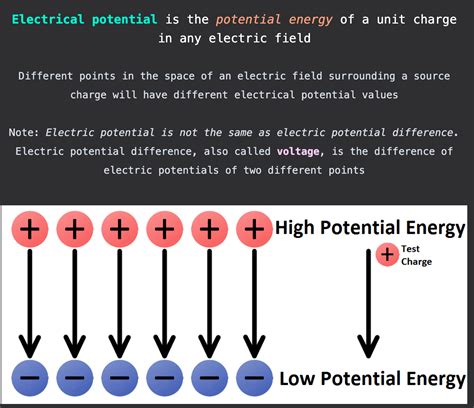 Electrical potential is the potential energy of a unit charge in any electric field

Different points in the space of an electric field surrounding a source charge will have different electrical potential values

Note: Electric potential is not the same as electric potential difference. Electric potential difference, also called voltage, is the difference of electric potentials of two different points

+ + + + + + High Potential Energy

+ Test Charge

− − − − − − Low Potential Energy